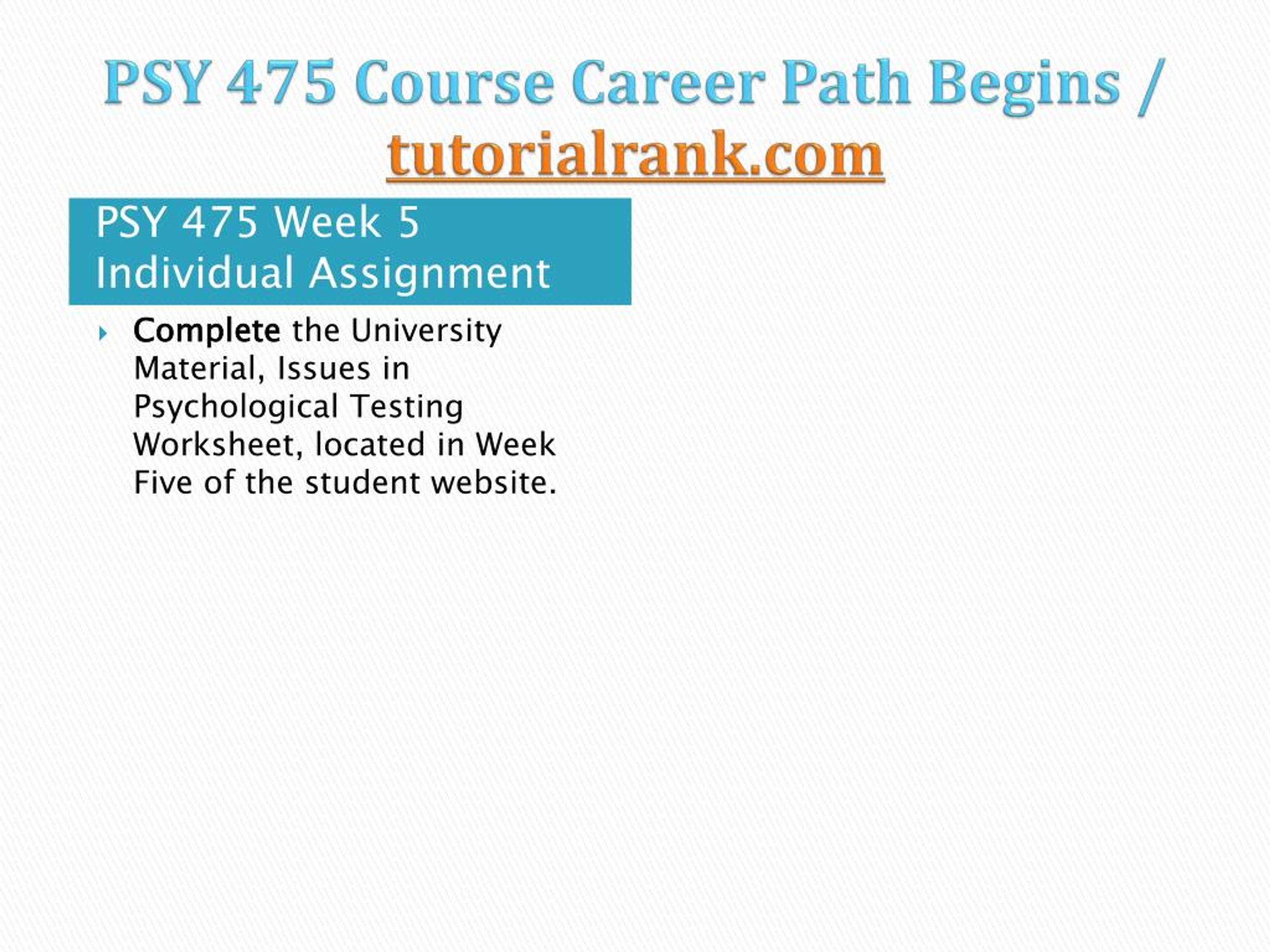 PSY 475 Course Career Path Begins / tutorialrank.com

PSY 475 Week 5 Individual Assignment

Complete the University Material, Issues in Psychological Testing Worksheet, located in Week Five of the student website.